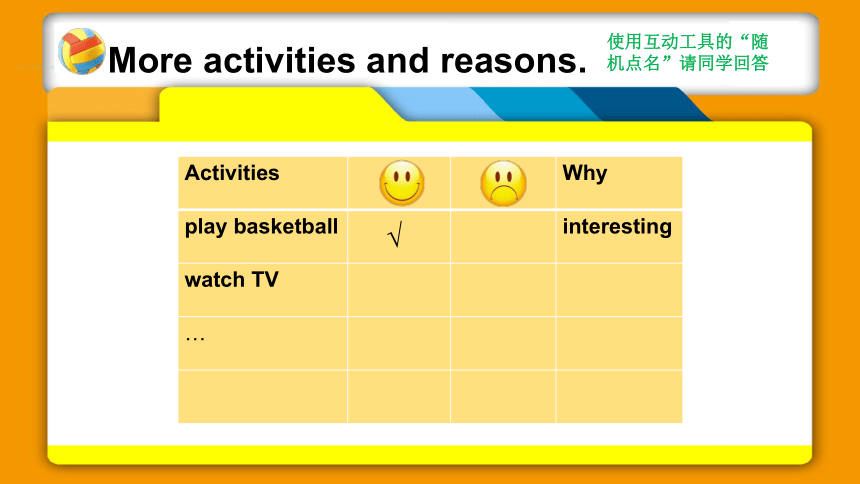 More activities and reasons.

使用互动工具的“随机点名”请同学回答

| Activities | | | Why |
|---|---|---|---|
| play basketball | √ | | interesting |
| watch TV | | | |
| … | | | |
| | | | |